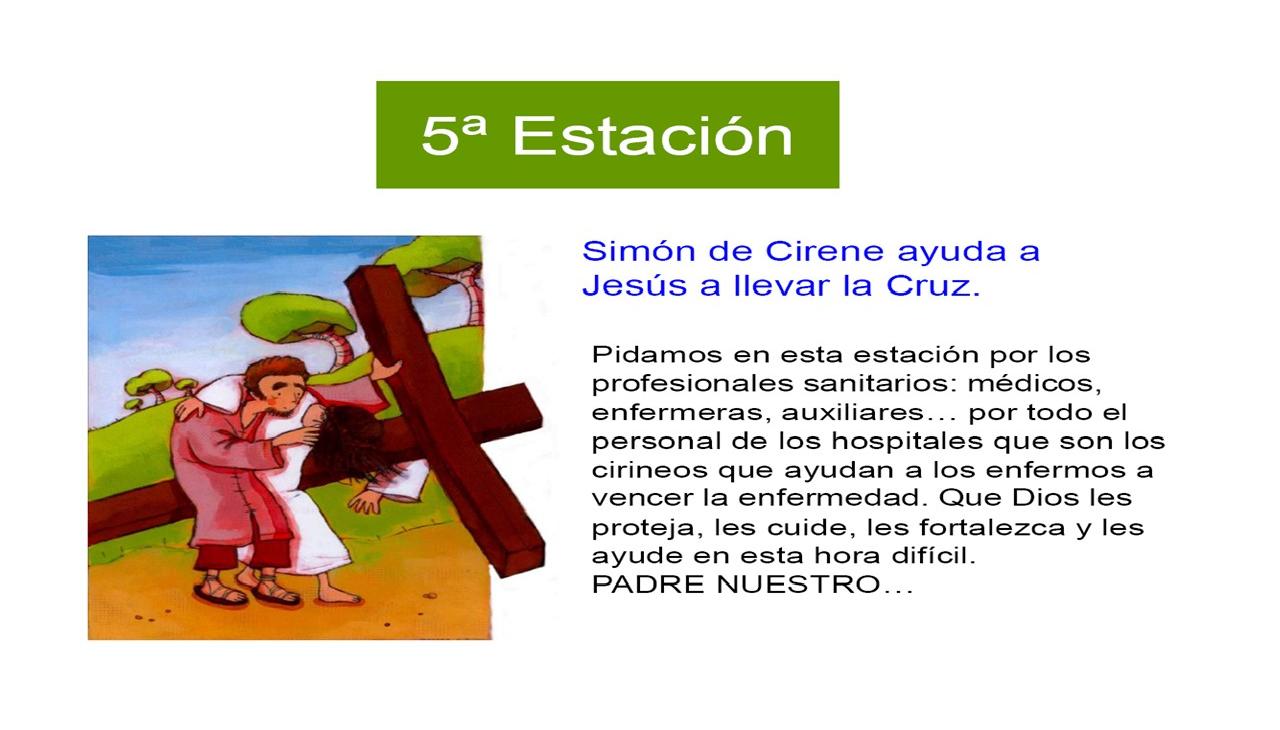 5ª Estación

Simón de Cirene ayuda a Jesús a llevar la Cruz.

Pidamos en esta estación por los profesionales sanitarios: médicos, enfermeras, auxiliares… por todo el personal de los hospitales que son los cirineos que ayudan a los enfermos a vencer la enfermedad. Que Dios les proteja, les cuide, les fortalezca y les ayude en esta hora difícil.
PADRE NUESTRO…